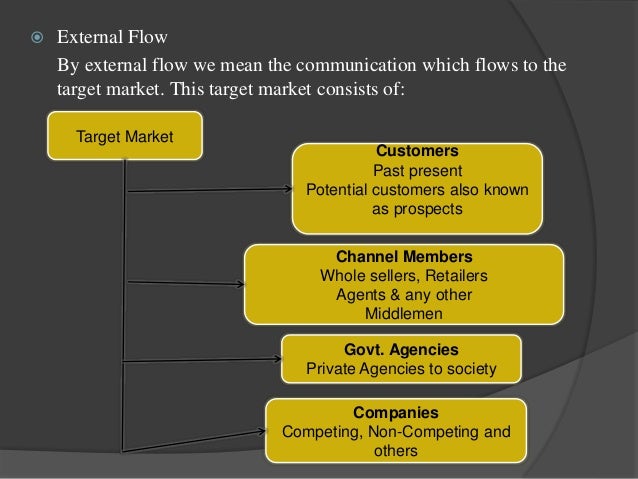 External Flow

By external flow we mean the communication which flows to the target market. This target market consists of:

Target Market

Customers
Past present
Potential customers also known as prospects

Channel Members
Whole sellers, Retailers
Agents & any other
Middlemen

Govt. Agencies
Private Agencies to society

Companies
Competing, Non-Competing and others